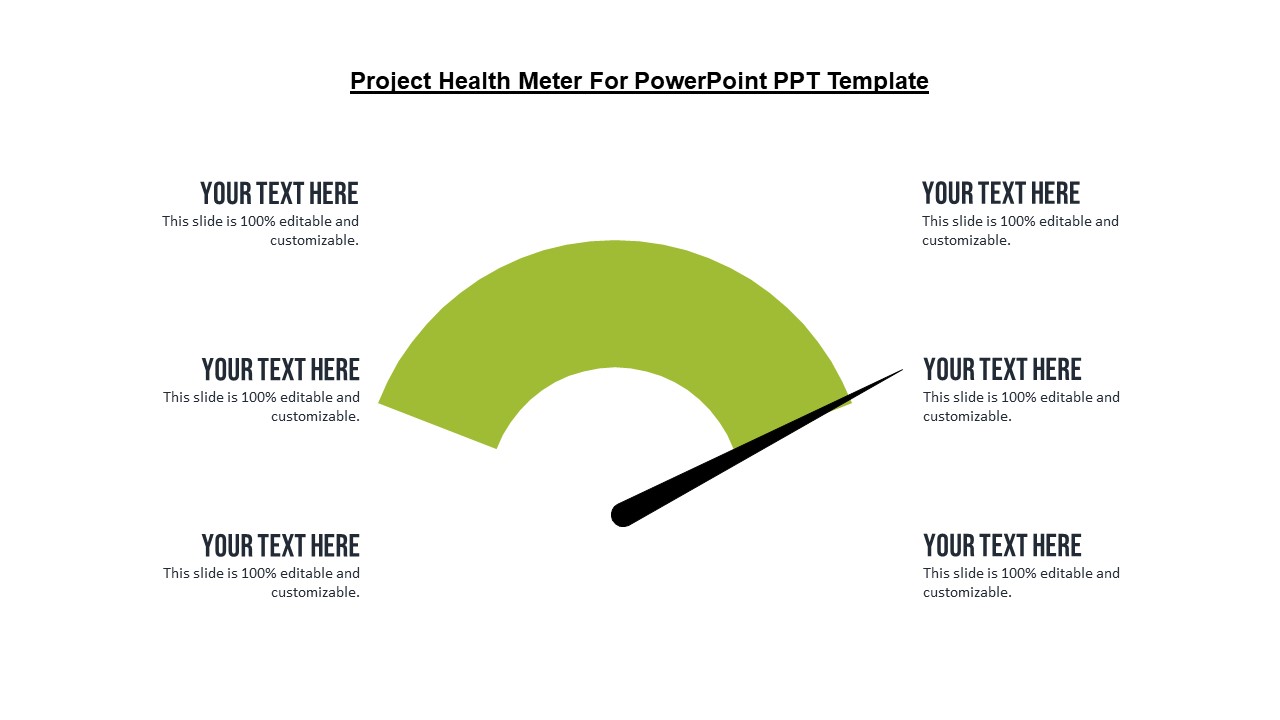 Project Health Meter For PowerPoint PPT Template

YOUR TEXT HERE
This slide is 100% editable and customizable.

YOUR TEXT HERE
This slide is 100% editable and customizable.

YOUR TEXT HERE
This slide is 100% editable and customizable.

YOUR TEXT HERE
This slide is 100% editable and customizable.

YOUR TEXT HERE
This slide is 100% editable and customizable.

YOUR TEXT HERE
This slide is 100% editable and customizable.